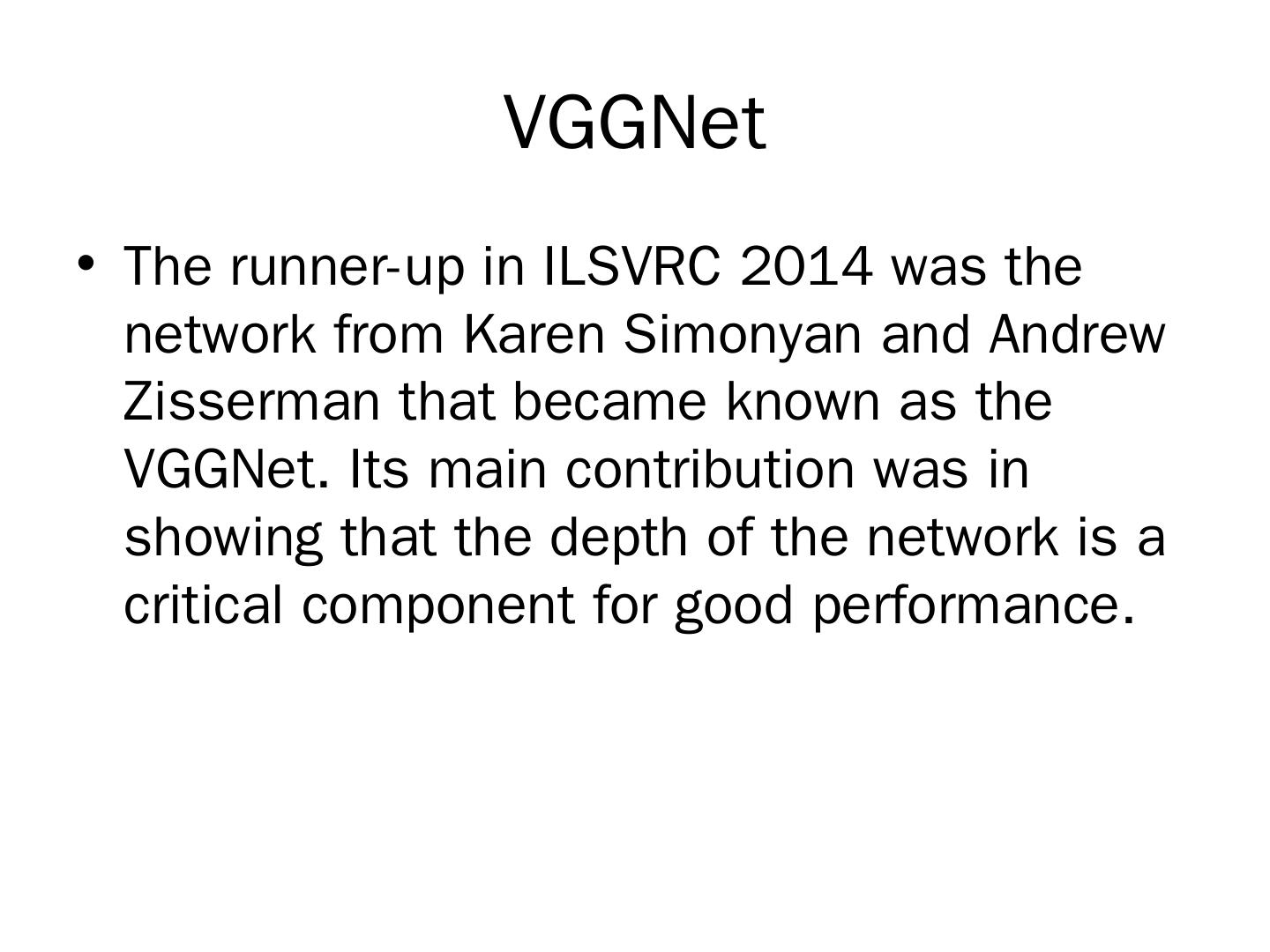 VGGNet

• The runner-up in ILSVRC 2014 was the network from Karen Simonyan and Andrew Zisserman that became known as the VGGNet. Its main contribution was in showing that the depth of the network is a critical component for good performance.